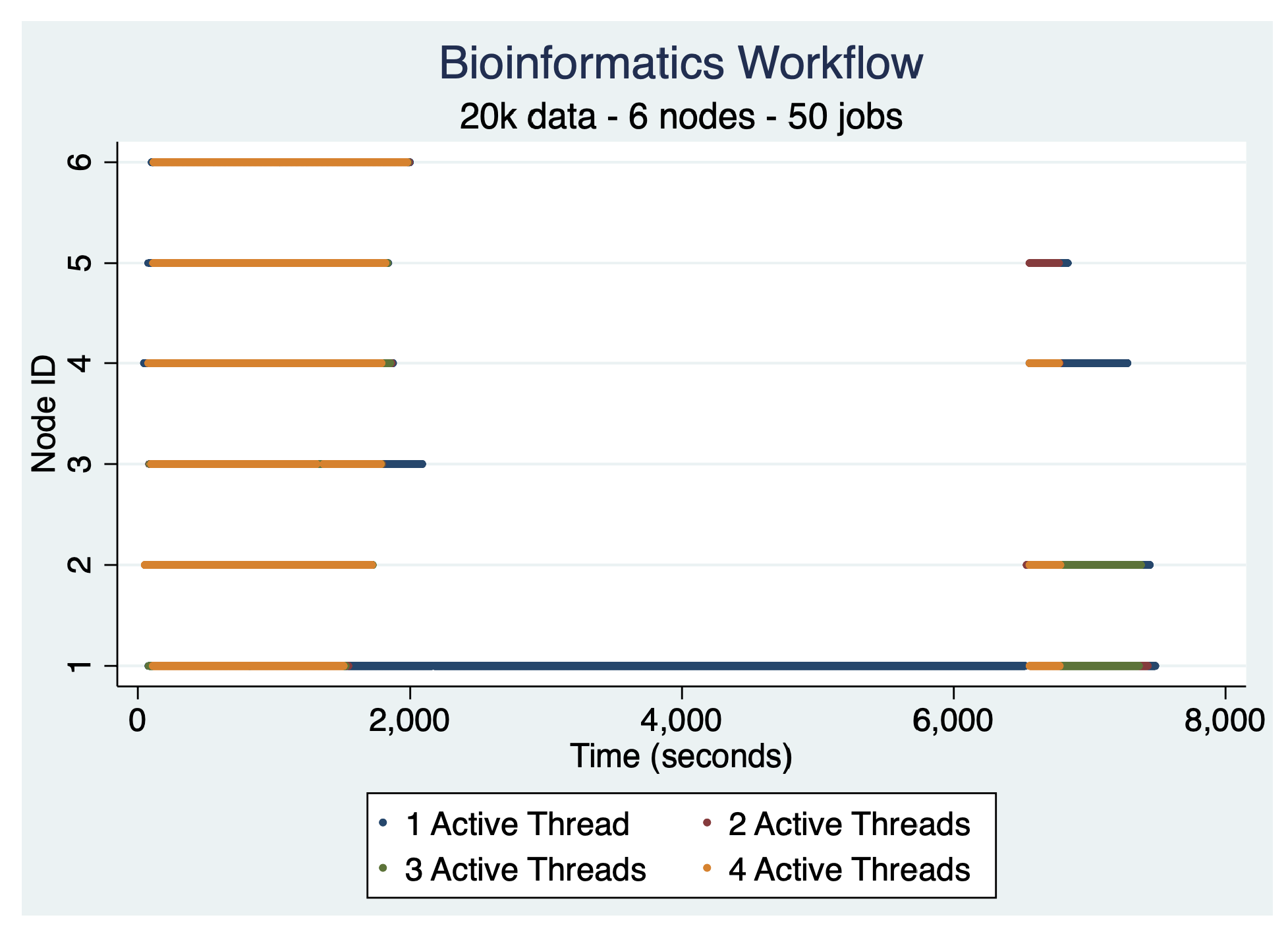 Bioinformatics Workflow
20k data - 6 nodes - 50 jobs

Node ID
6
5
4
3
2
1

0
2,000
4,000
6,000
8,000
Time (seconds)

1 Active Thread
2 Active Threads
3 Active Threads
4 Active Threads